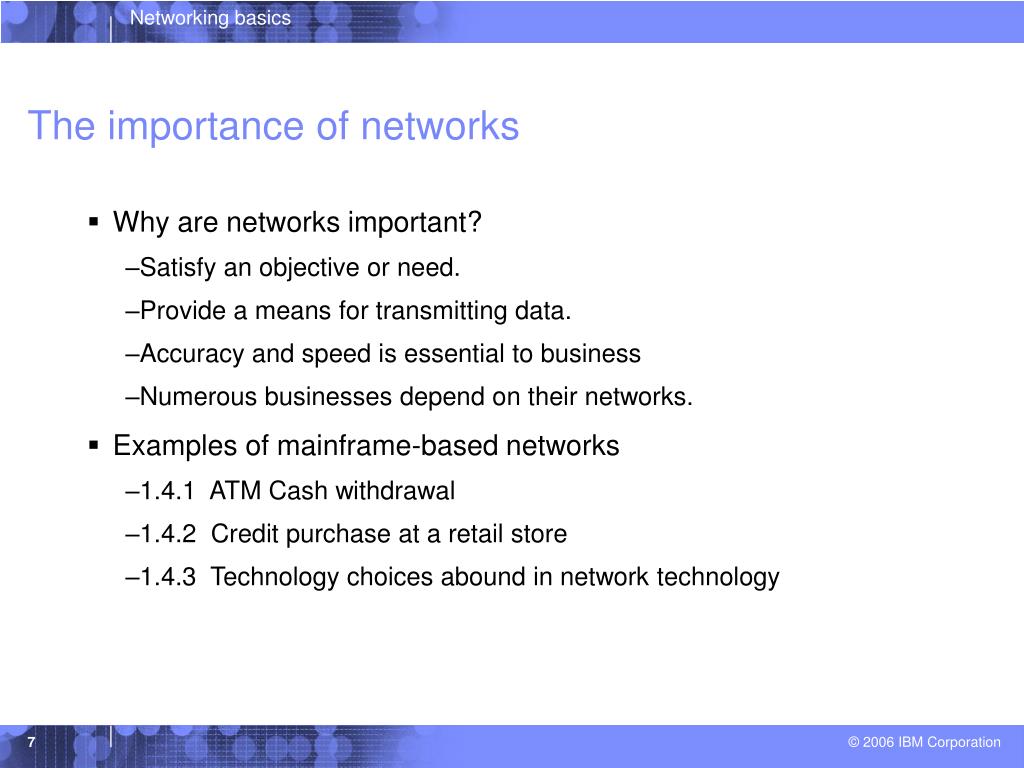 Networking basics

The importance of networks

▪ Why are networks important?

–Satisfy an objective or need.

–Provide a means for transmitting data.

–Accuracy and speed is essential to business

–Numerous businesses depend on their networks.

▪ Examples of mainframe-based networks

–1.4.1 ATM Cash withdrawal

–1.4.2 Credit purchase at a retail store

–1.4.3 Technology choices abound in network technology

7

© 2006 IBM Corporation